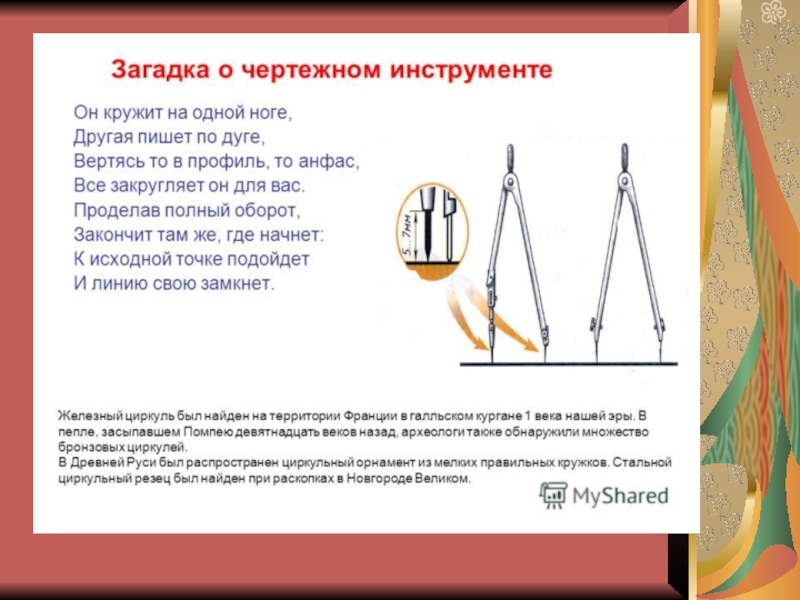 Загадка о чертежном инструменте

Он кружит на одной ноге,
Другая пишет по дуге,
Вертясь то в профиль, то анфас,
Все закругляет он для вас.
Проделав полный оборот,
Закончит там же, где начнет:
К исходной точке подойдет
И линию свою замкнет.

5...7мм

Железный циркуль был найден на территории Франции в галльском кургане 1 века нашей эры. В пепле, засыпавшем Помпею девятнадцать веков назад, археологи также обнаружили множество бронзовых циркулей.
В Древней Руси был распространен циркульный орнамент из мелких правильных кружков. Стальной циркульный резец был найден при раскопках в Новгороде Великом.

MyShared